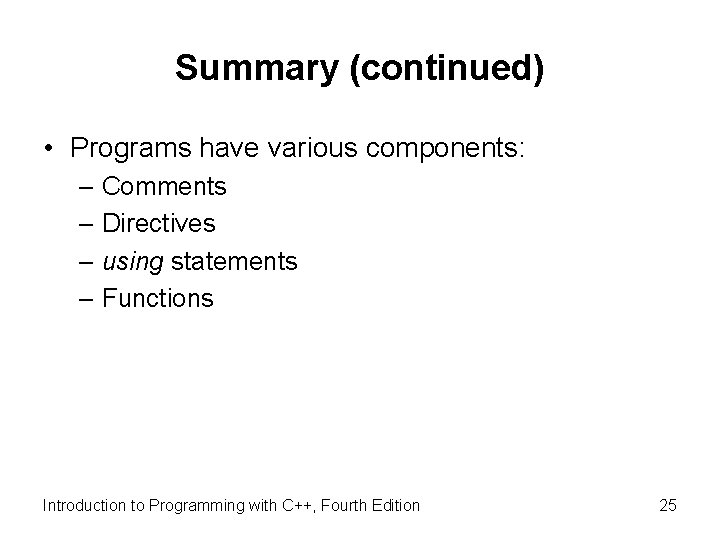 Summary (continued)

• Programs have various components:
– Comments
– Directives
– using statements
– Functions

Introduction to Programming with C++, Fourth Edition

25